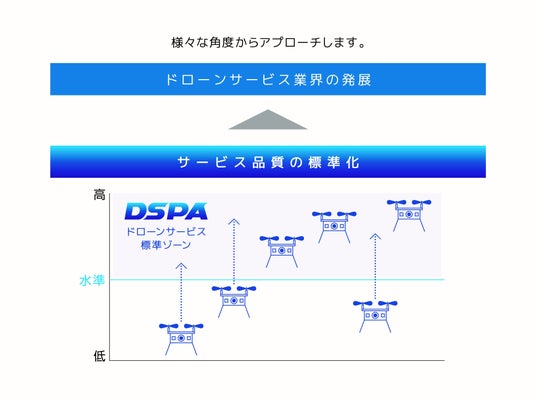 様々な角度からアプローチします。

ドローンサービス業界の発展

サービス品質の標準化

高

DSPA
ドローンサービス
標準ゾーン

水準

低